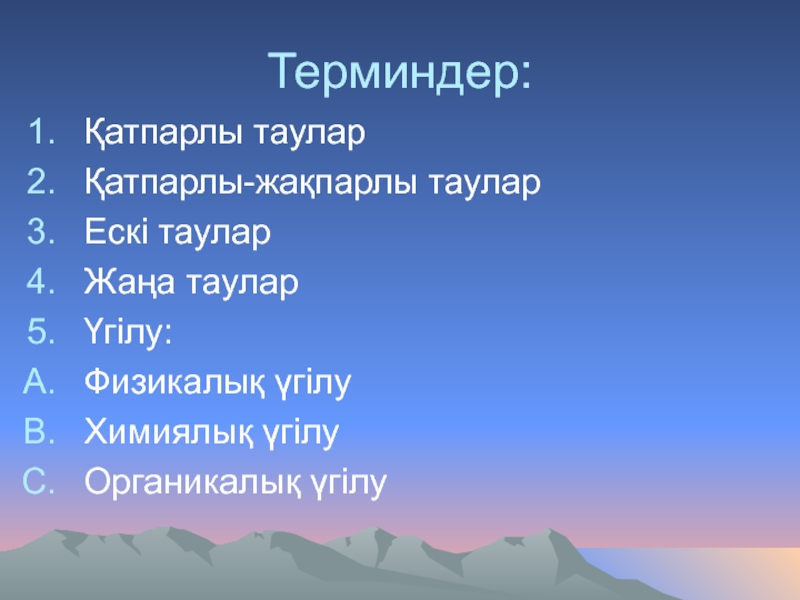 Терминдер:

1. Қатпарлы таулар
2. Қатпарлы-жақпарлы таулар
3. Ескі таулар
4. Жаңа таулар
5. Үгілу:
A. Физикалық үгілу
B. Химиялық үгілу
C. Органикалық үгілу